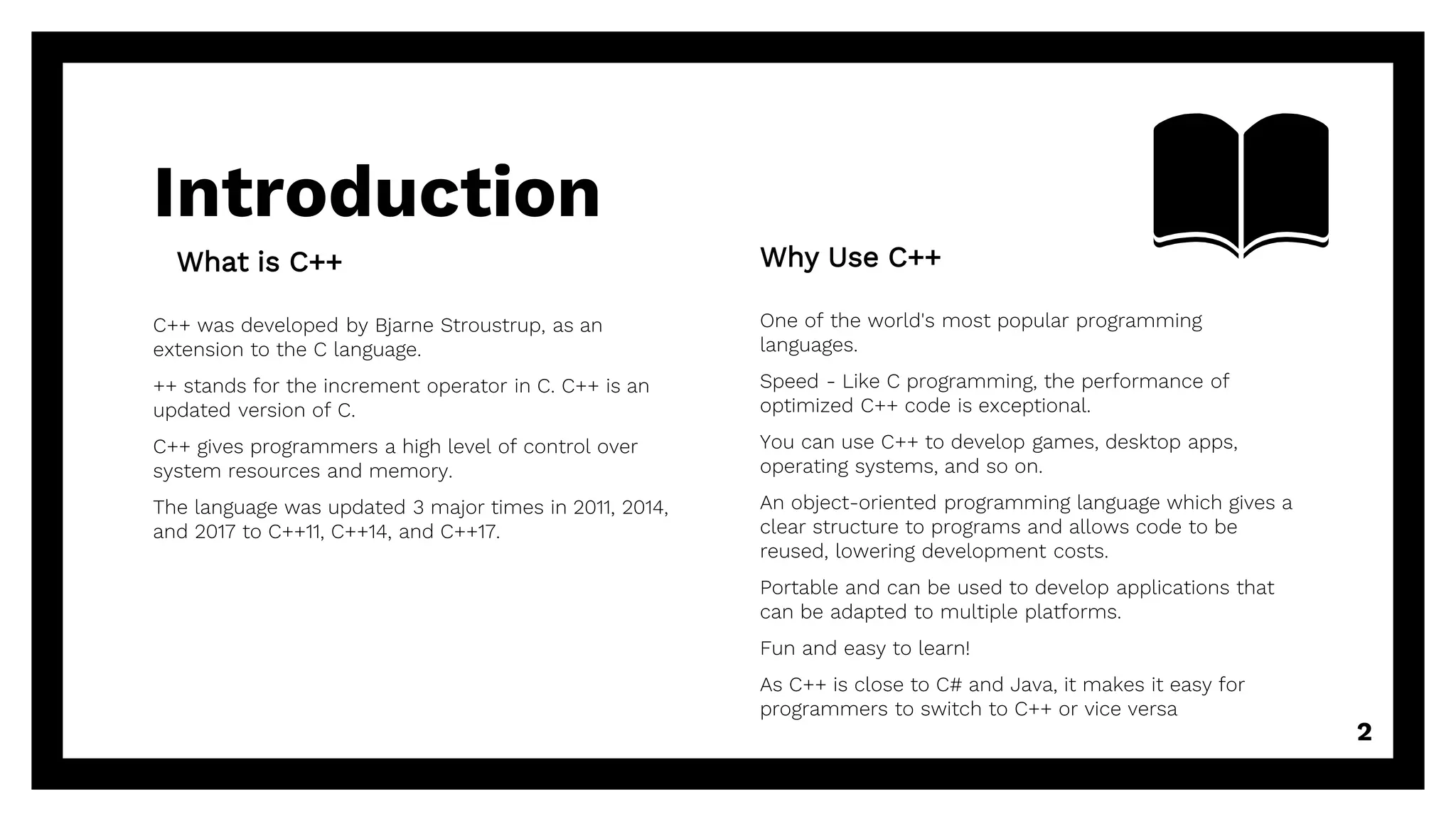 Introduction

What is C++

C++ was developed by Bjarne Stroustrup, as an extension to the C language.

++ stands for the increment operator in C. C++ is an updated version of C.

C++ gives programmers a high level of control over system resources and memory.

The language was updated 3 major times in 2011, 2014, and 2017 to C++11, C++14, and C++17.

Why Use C++

One of the world's most popular programming languages.

Speed - Like C programming, the performance of optimized C++ code is exceptional.

You can use C++ to develop games, desktop apps, operating systems, and so on.

An object-oriented programming language which gives a clear structure to programs and allows code to be reused, lowering development costs.

Portable and can be used to develop applications that can be adapted to multiple platforms.

Fun and easy to learn!

As C++ is close to C# and Java, it makes it easy for programmers to switch to C++ or vice versa

2